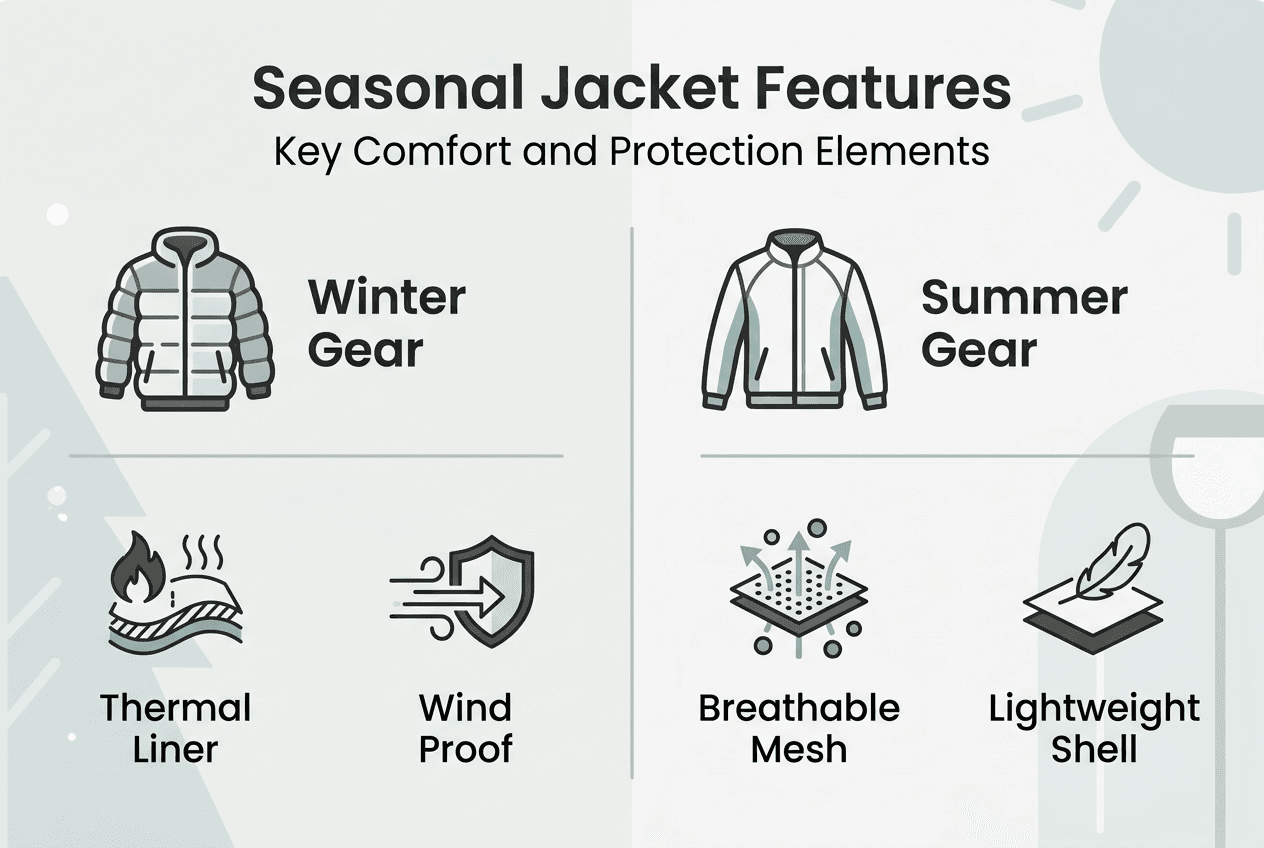 Seasonal Jacket Features
Key Comfort and Protection Elements

Winter Gear

Thermal Liner

Wind Proof

Summer Gear

Breathable Mesh

Lightweight Shell